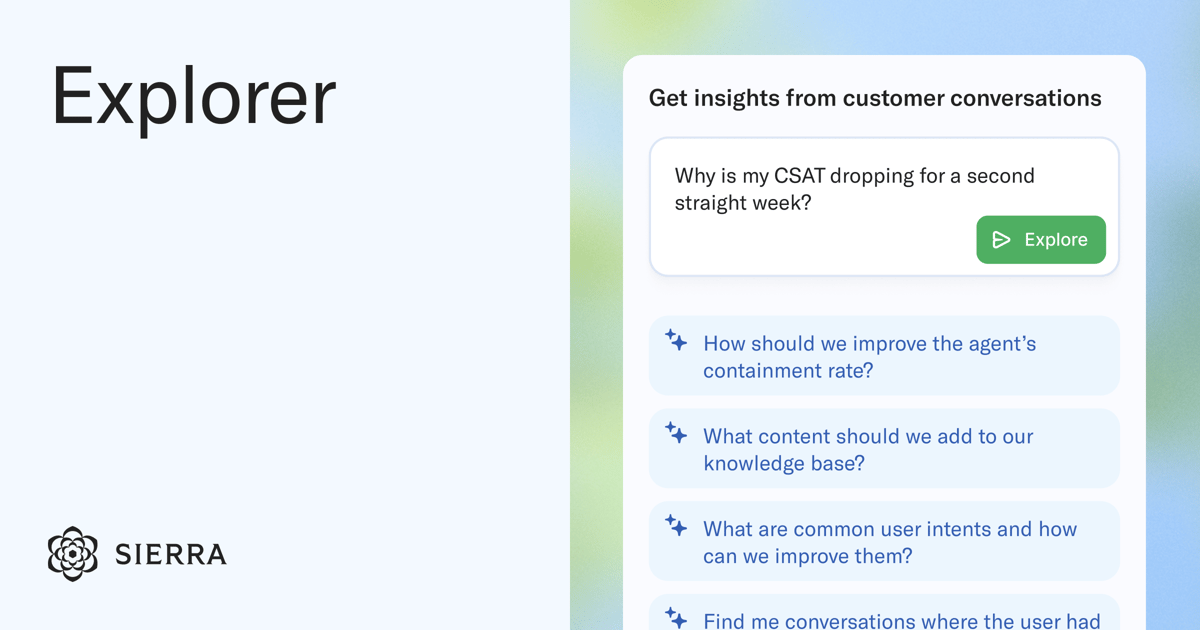 Explorer

SIERRA

Get insights from customer conversations

Why is my CSAT dropping for a second straight week?

Explore

How should we improve the agent's containment rate?

What content should we add to our knowledge base?

What are common user intents and how can we improve them?

Find me conversations where the user had